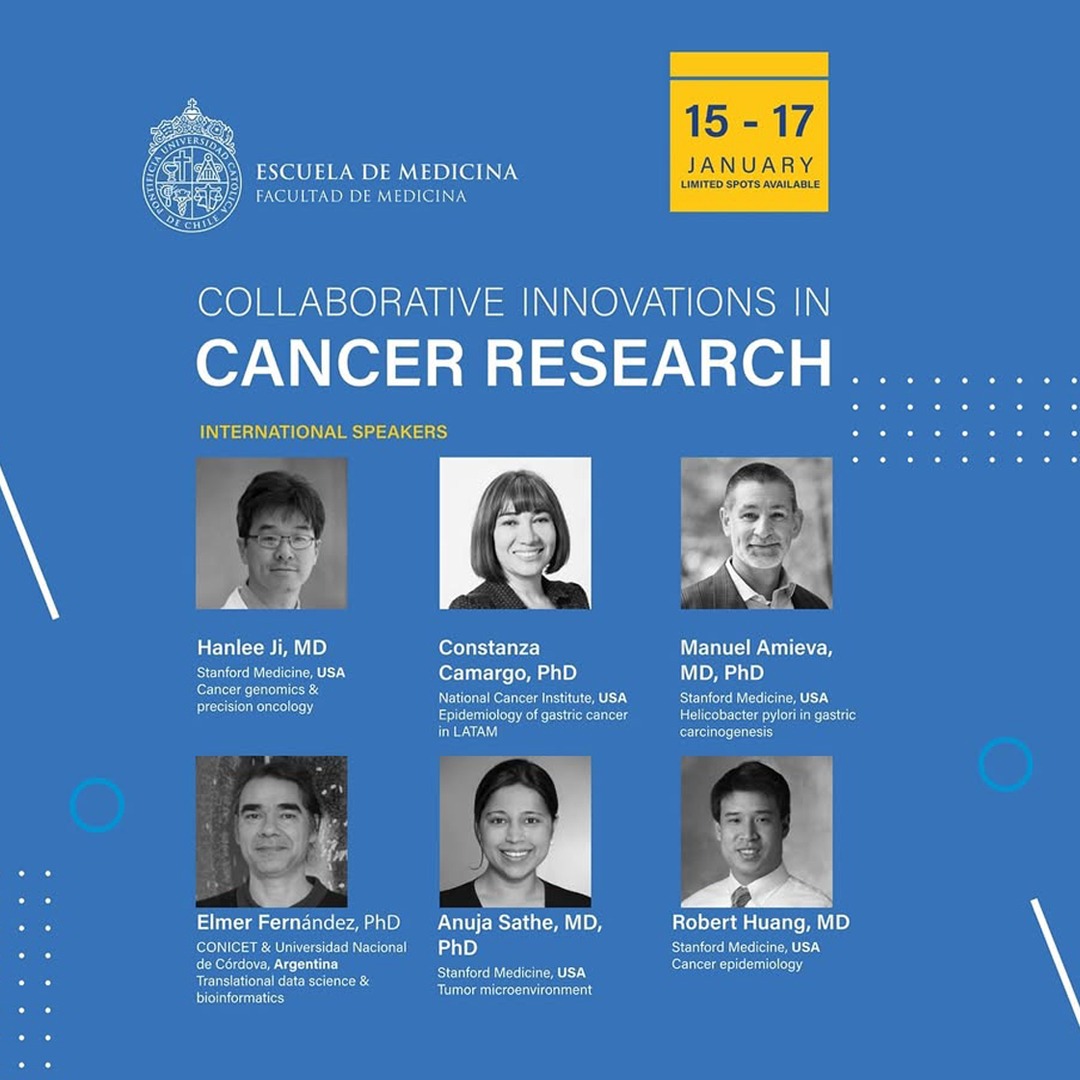 PONTIFICIA UNIVERSIDAD CATÓLICA DE CHILE

ESCUELA DE MEDICINA
FACULTAD DE MEDICINA

15 - 17
JANUARY
LIMITED SPOTS AVAILABLE

COLLABORATIVE INNOVATIONS IN
CANCER RESEARCH

INTERNATIONAL SPEAKERS

Hanlee Ji, MD
Stanford Medicine, USA
Cancer genomics & precision oncology

Constanza Camargo, PhD
National Cancer Institute, USA
Epidemiology of gastric cancer in LATAM

Manuel Amieva, MD, PhD
Stanford Medicine, USA
Helicobacter pylori in gastric carcinogenesis

Elmer Fernández, PhD
CONICET & Universidad Nacional de Córdova, Argentina
Translational data science & bioinformatics

Anuja Sathe, MD, PhD
Stanford Medicine, USA
Tumor microenvironment

Robert Huang, MD
Stanford Medicine, USA
Cancer epidemiology